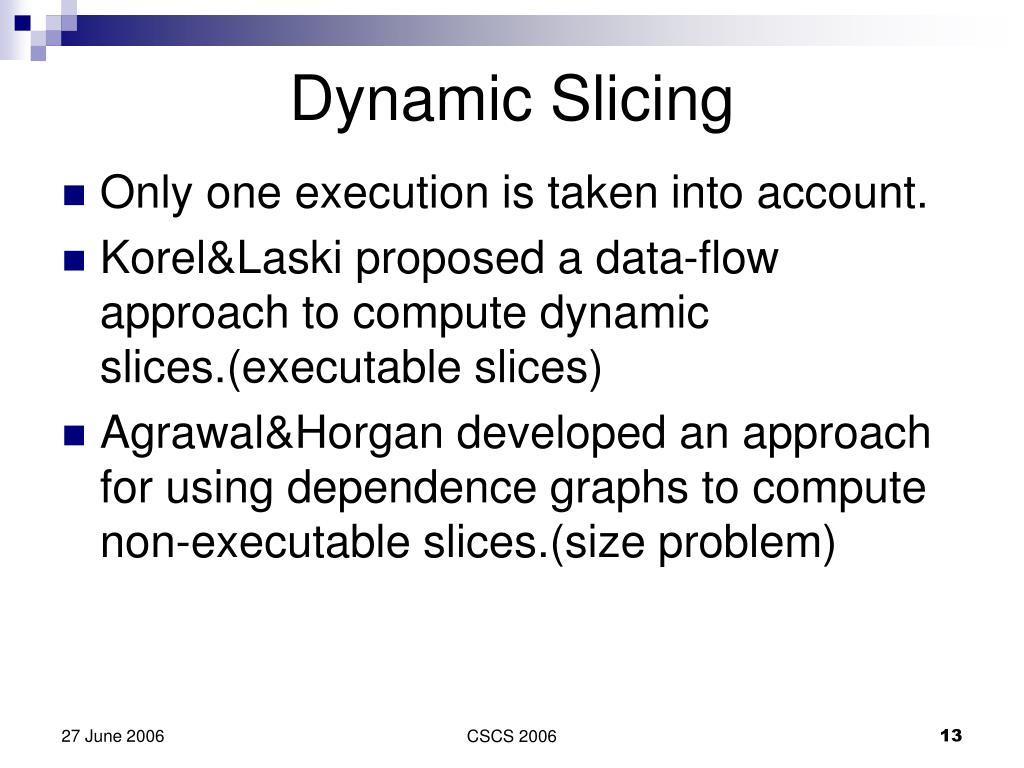 Dynamic Slicing

Only one execution is taken into account.

Korel&Laski proposed a data-flow approach to compute dynamic slices.(executable slices)

Agrawal&Horgan developed an approach for using dependence graphs to compute non-executable slices.(size problem)

27 June 2006

CSCS 2006

13